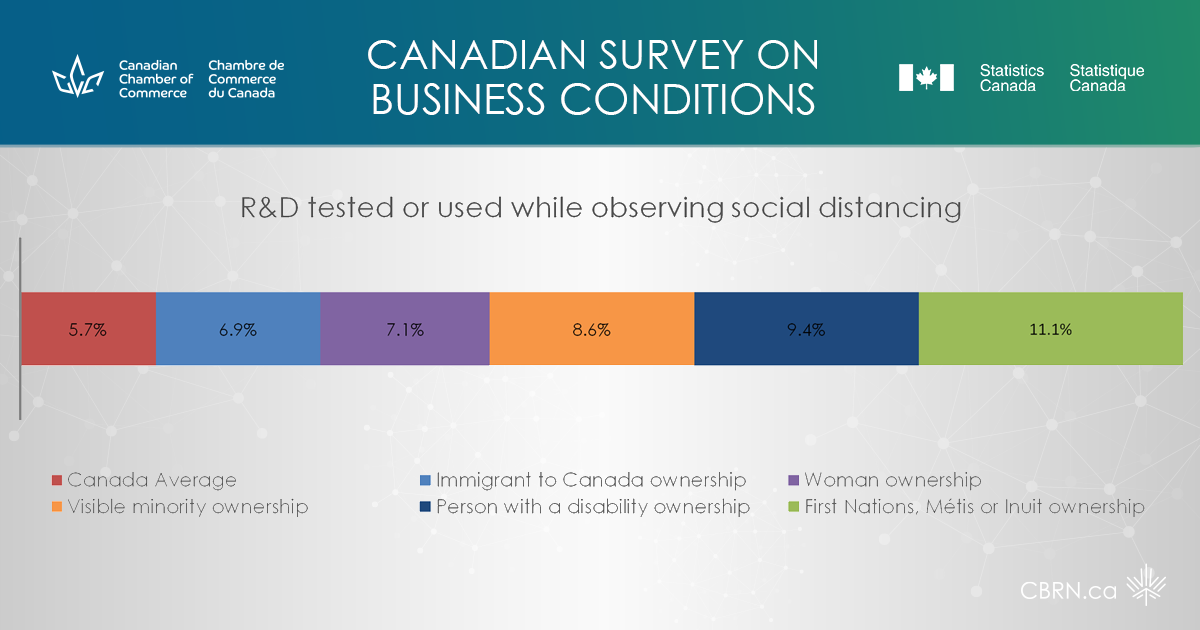 Canadian Chamber of Commerce
Chambre de Commerce du Canada

CANADIAN SURVEY ON BUSINESS CONDITIONS

Statistics Canada
Statistique Canada

R&D tested or used while observing social distancing

5.7%
6.9%
7.1%
8.6%
9.4%
11.1%

Canada Average
Immigrant to Canada ownership
Woman ownership
Visible minority ownership
Person with a disability ownership
First Nations, Métis or Inuit ownership

CBRN.ca